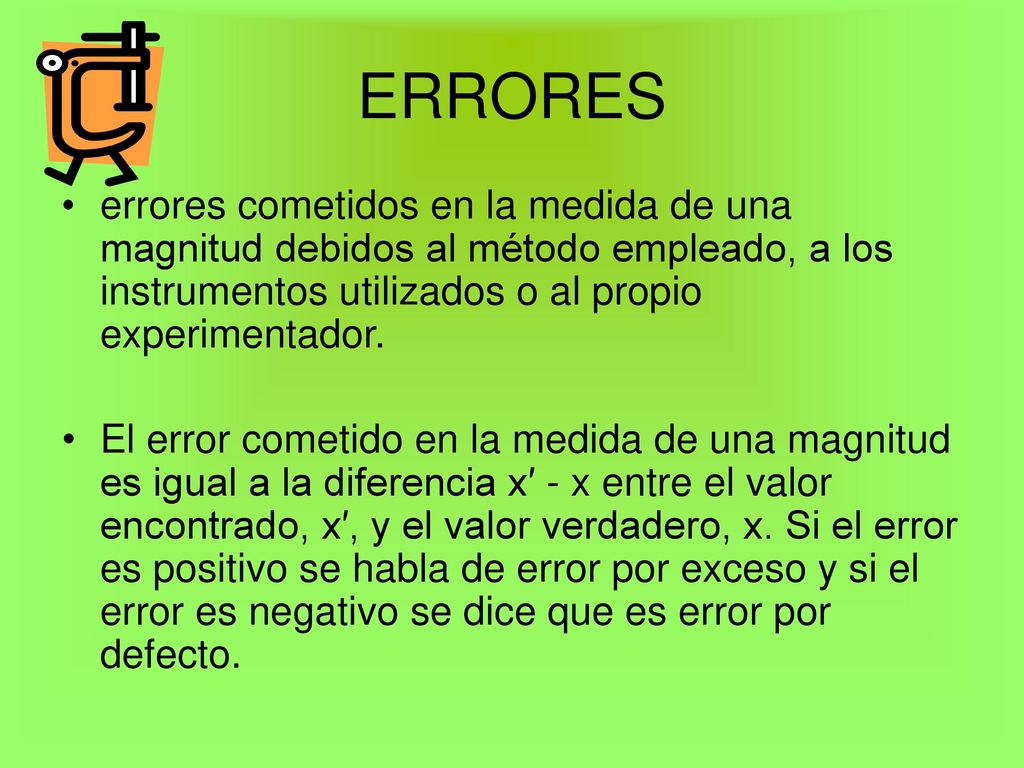 ERRORES

• errores cometidos en la medida de una magnitud debidos al método empleado, a los instrumentos utilizados o al propio experimentador.

• El error cometido en la medida de una magnitud es igual a la diferencia x′ - x entre el valor encontrado, x′, y el valor verdadero, x. Si el error es positivo se habla de error por exceso y si el error es negativo se dice que es error por defecto.